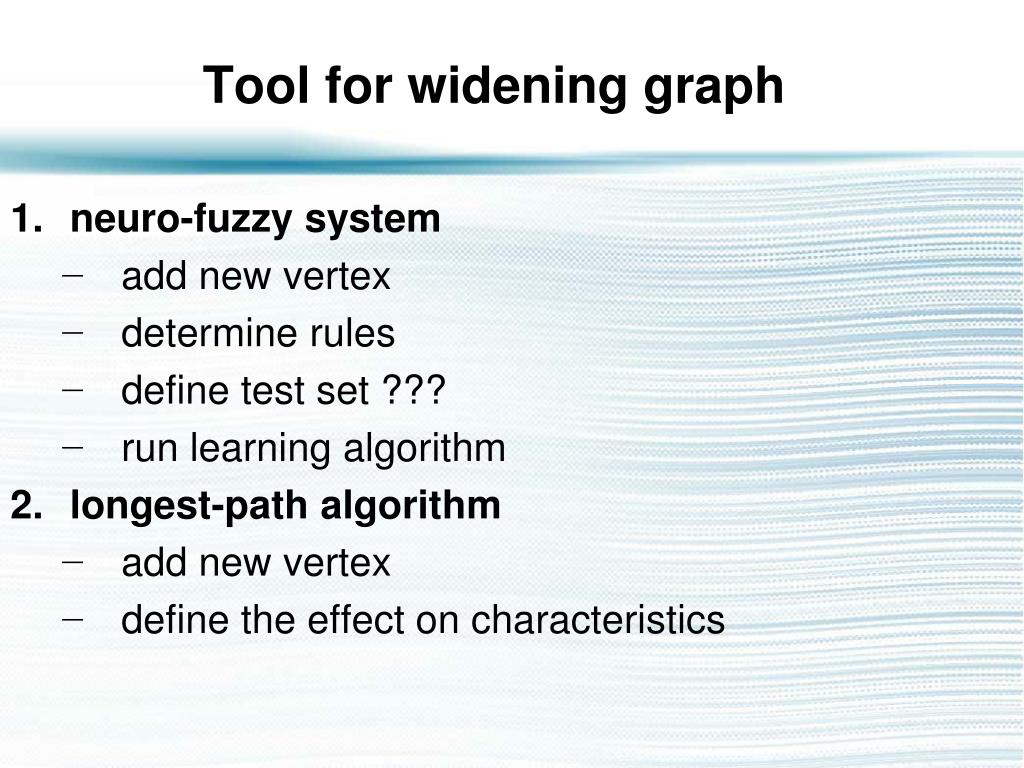 Tool for widening graph

1. neuro-fuzzy system
 – add new vertex
 – determine rules
 – define test set ???
 – run learning algorithm
2. longest-path algorithm
 – add new vertex
 – define the effect on characteristics